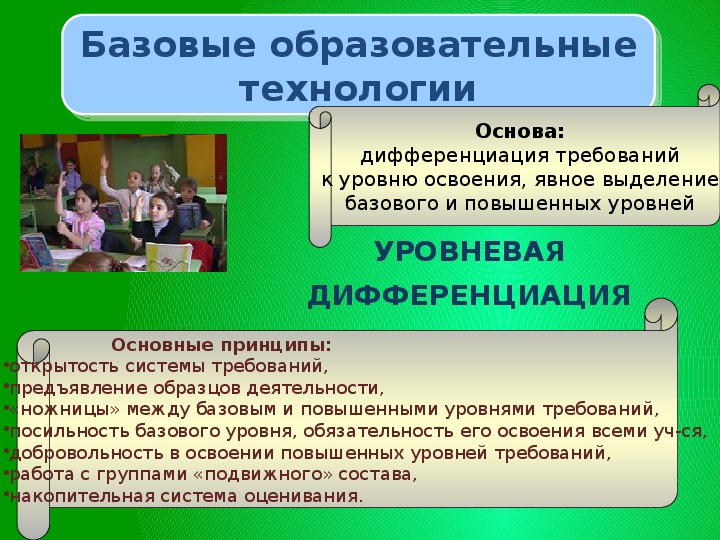 Базовые образовательные технологии

Основа:
дифференциация требований к уровню освоения, явное выделение базового и повышенных уровней

УРОВНЕВАЯ ДИФФЕРЕНЦИАЦИЯ

Основные принципы:
•открытость системы требований,
•предъявление образцов деятельности,
•«ножницы» между базовым и повышенными уровнями требований,
•посильность базового уровня, обязательность его освоения всеми уч-ся,
•добровольность в освоении повышенных уровней требований,
•работа с группами «подвижного» состава,
•накопительная система оценивания.